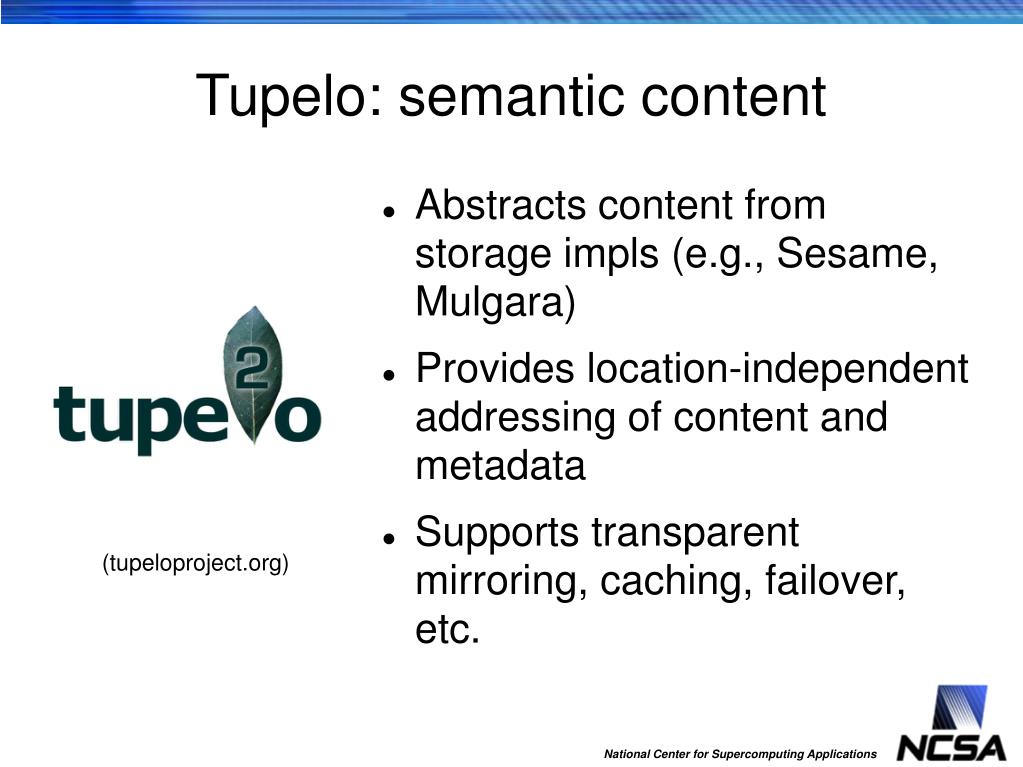 Tupelo: semantic content

tupelo 2

(tupeloproject.org)

- Abstracts content from storage impls (e.g., Sesame, Mulgara)
- Provides location-independent addressing of content and metadata
- Supports transparent mirroring, caching, failover, etc.

National Center for Supercomputing Applications

NCSA